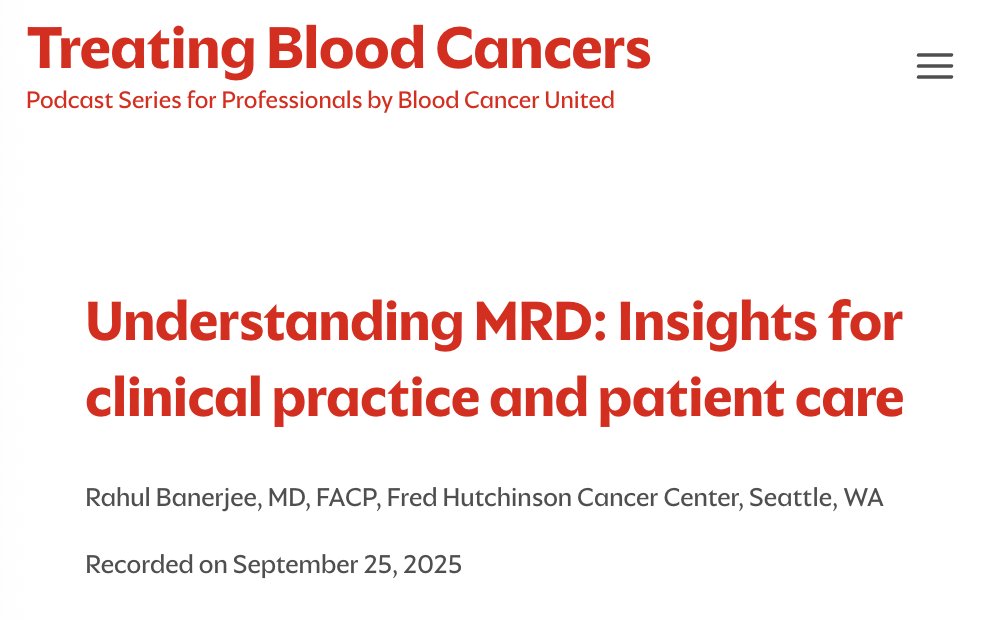 Treating Blood Cancers
Podcast Series for Professionals by Blood Cancer United

Understanding MRD: Insights for clinical practice and patient care

Rahul Banerjee, MD, FACP, Fred Hutchinson Cancer Center, Seattle, WA

Recorded on September 25, 2025